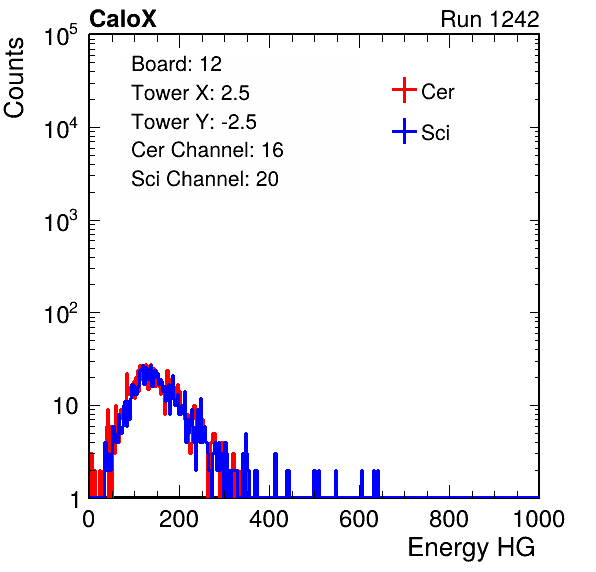 CaloX

Run 1242

Counts

$10^5$

$10^4$

$10^3$

$10^2$

10

1

Board: 12

Tower X: 2.5

Tower Y: -2.5

Cer Channel: 16

Sci Channel: 20

Cer

Sci

0

200

400

600

800

1000

Energy HG